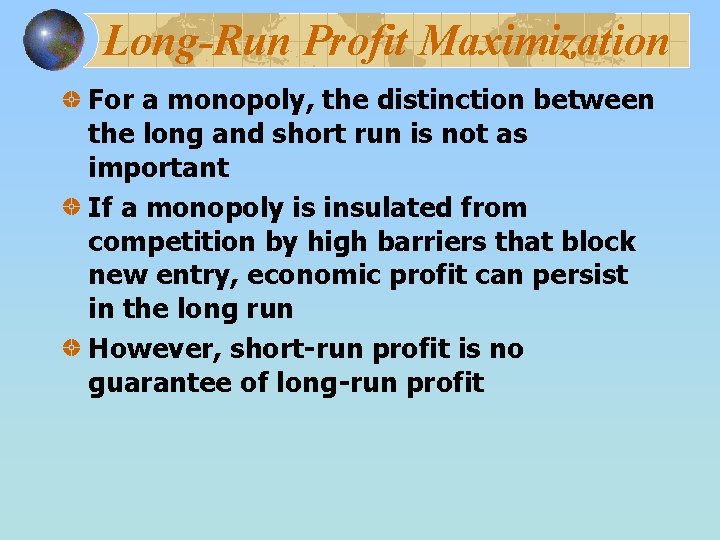 Long-Run Profit Maximization

For a monopoly, the distinction between the long and short run is not as important

If a monopoly is insulated from competition by high barriers that block new entry, economic profit can persist in the long run

However, short-run profit is no guarantee of long-run profit